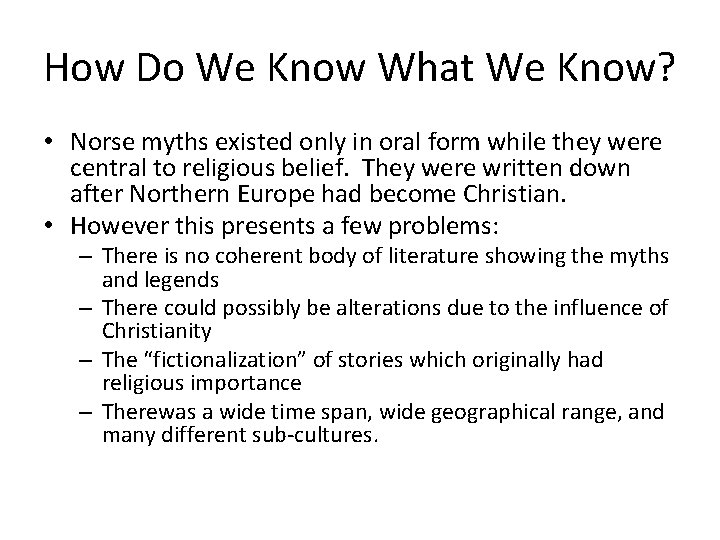 How Do We Know What We Know?

• Norse myths existed only in oral form while they were central to religious belief. They were written down after Northern Europe had become Christian.
• However this presents a few problems:
– There is no coherent body of literature showing the myths and legends
– There could possibly be alterations due to the influence of Christianity
– The “fictionalization” of stories which originally had religious importance
– Therewas a wide time span, wide geographical range, and many different sub-cultures.